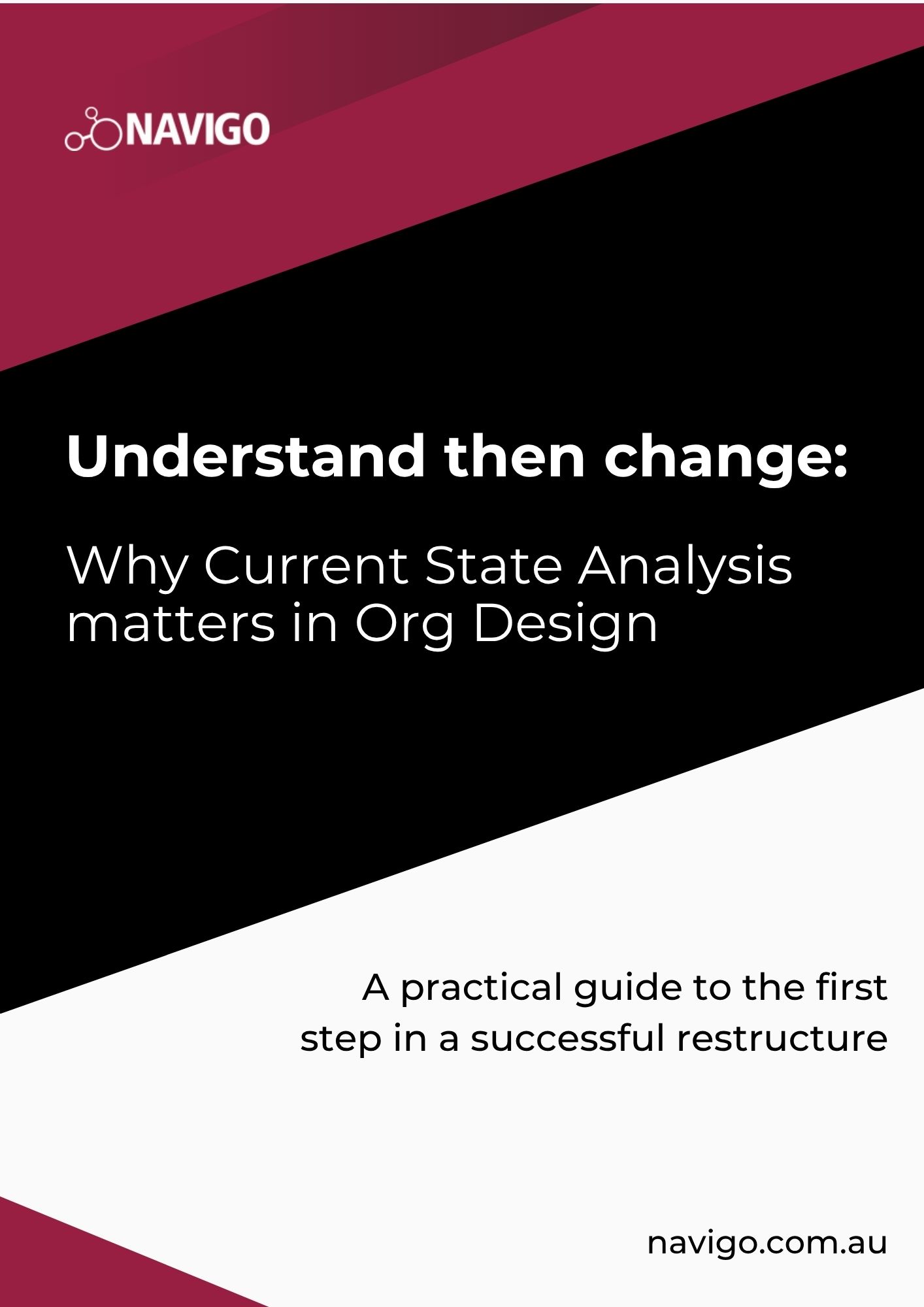 NAVIGO

Understand then change:

Why Current State Analysis matters in Org Design

A practical guide to the first step in a successful restructure

navigo.com.au